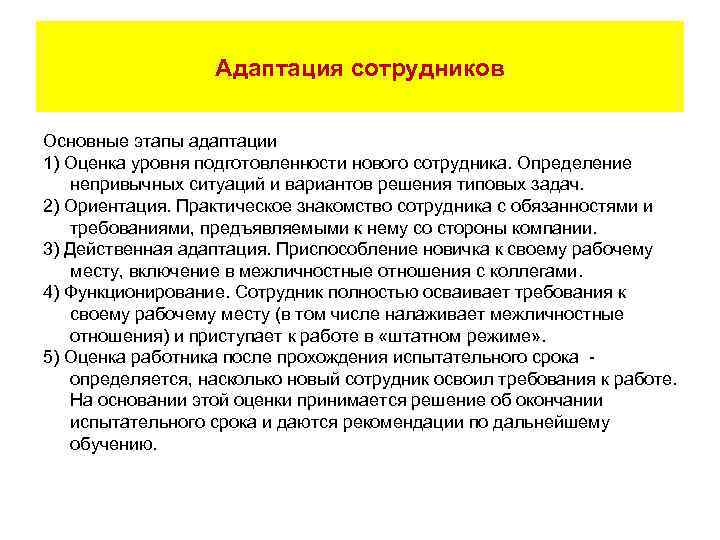 Адаптация сотрудников

Основные этапы адаптации
1) Оценка уровня подготовленности нового сотрудника. Определение непривычных ситуаций и вариантов решения типовых задач.
2) Ориентация. Практическое знакомство сотрудника с обязанностями и требованиями, предъявляемыми к нему со стороны компании.
3) Действенная адаптация. Приспособление новичка к своему рабочему месту, включение в межличностные отношения с коллегами.
4) Функционирование. Сотрудник полностью осваивает требования к своему рабочему месту (в том числе налаживает межличностные отношения) и приступает к работе в «штатном режиме».
5) Оценка работника после прохождения испытательного срока - определяется, насколько новый сотрудник освоил требования к работе. На основании этой оценки принимается решение об окончании испытательного срока и даются рекомендации по дальнейшему обучению.